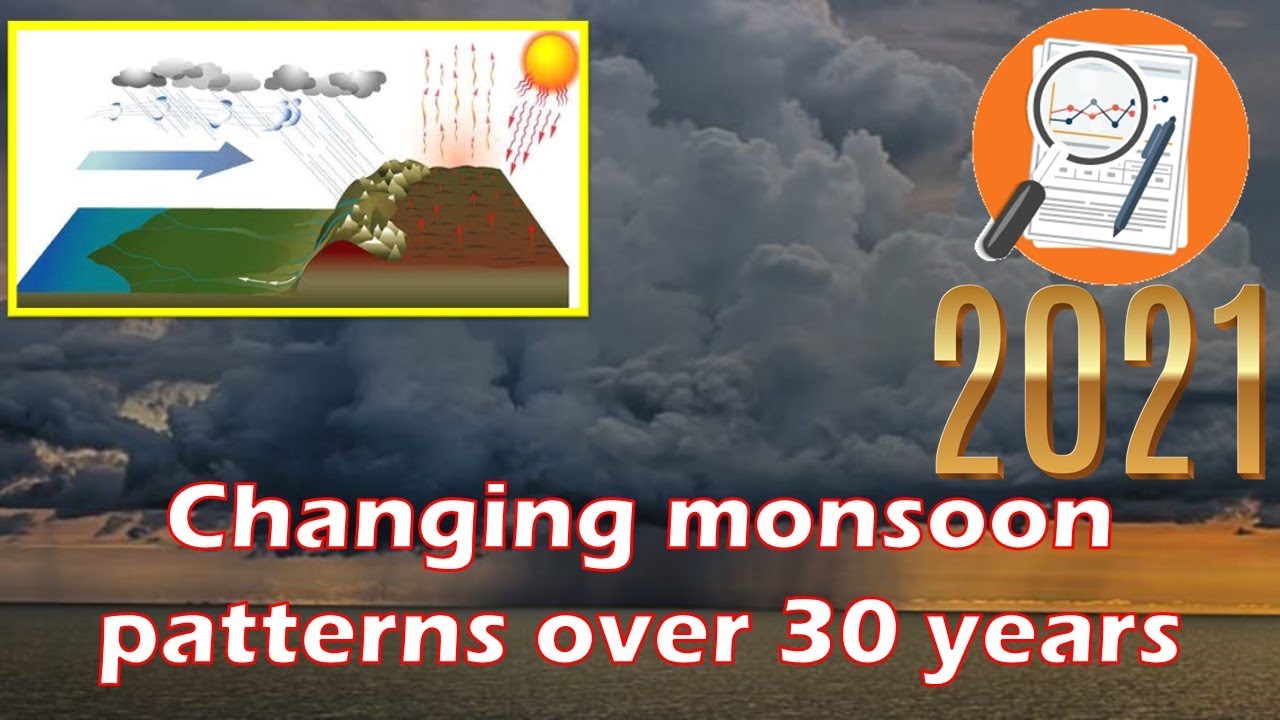 2021

Changing monsoon patterns over 30 years